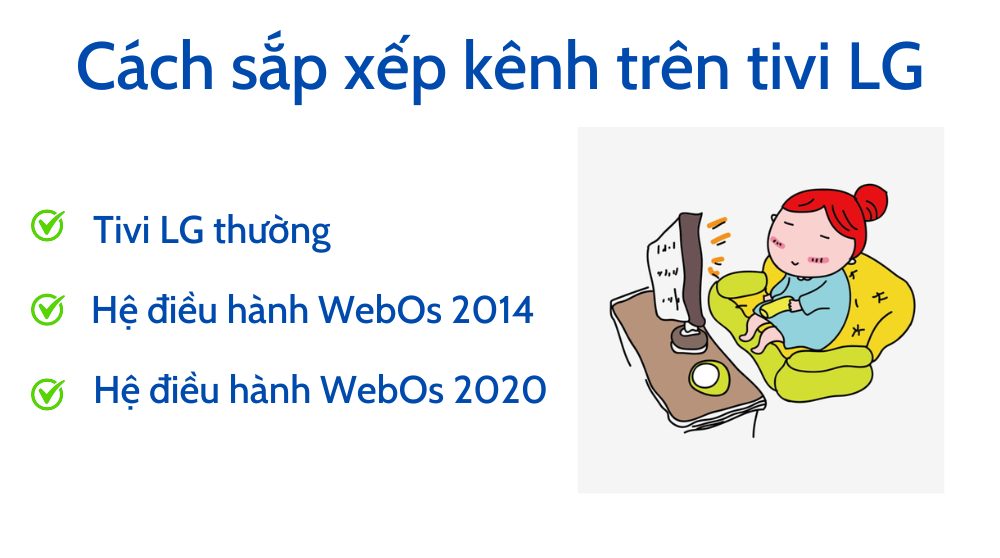 Cách sắp xếp kênh trên tivi LG

Tivi LG thường

Hệ điều hành WebOs 2014

Hệ điều hành WebOs 2020